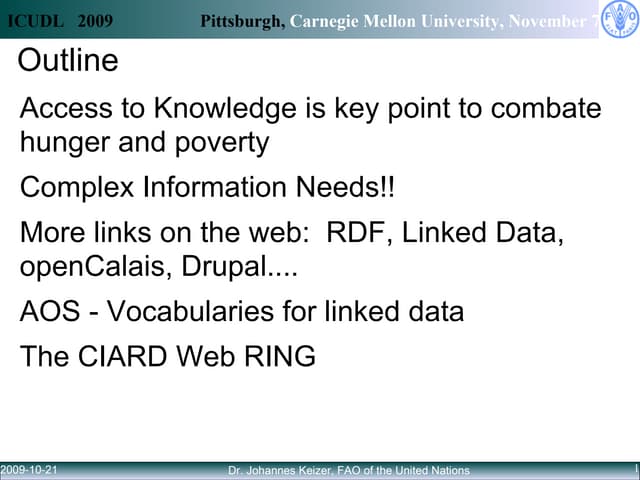 ICUDL 2009 Pittsburgh, Carnegie Mellon University, November 7

FAO FIAT PANIS

Outline

Access to Knowledge is key point to combate hunger and poverty

Complex Information Needs!!

More links on the web: RDF, Linked Data, openCalais, Drupal....

AOS - Vocabularies for linked data

The CIARD Web RING

2009-10-21 Dr. Johannes Keizer, FAO of the United Nations 1